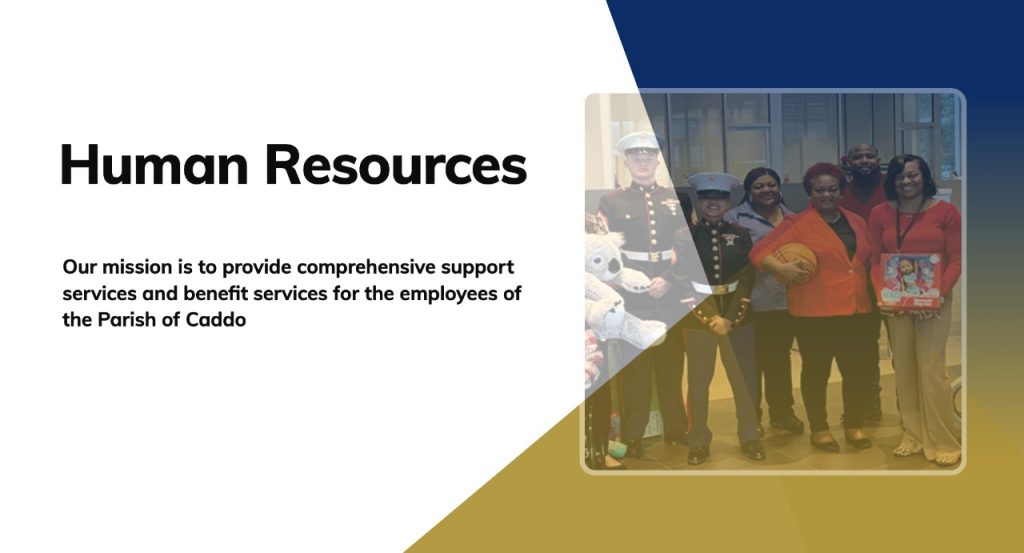 Human Resources

Our mission is to provide comprehensive support services and benefit services for the employees of the Parish of Caddo